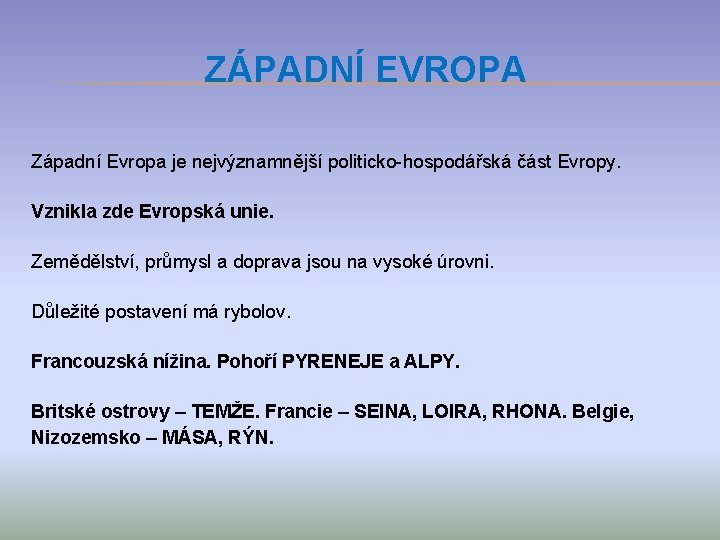 ZÁPADNÍ EVROPA

Západní Evropa je nejvýznamnější politicko-hospodářská část Evropy.

Vznikla zde Evropská unie.

Zemědělství, průmysl a doprava jsou na vysoké úrovni.

Důležité postavení má rybolov.

Francouzská nížina. Pohoří PYRENEJE a ALPY.

Britské ostrovy – TEMŽE. Francie – SEINA, LOIRA, RHONA. Belgie, Nizozemsko – MÁSA, RÝN.